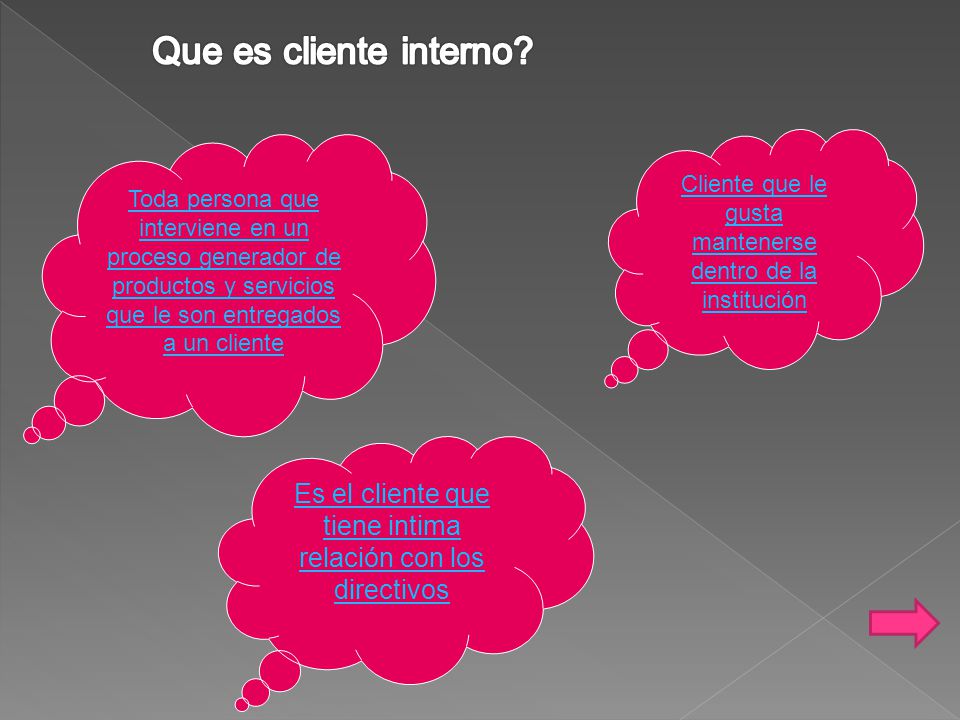 Que es cliente interno?

Toda persona que interviene en un proceso generador de productos y servicios que le son entregados a un cliente

Cliente que le gusta mantenerse dentro de la institución

Es el cliente que tiene intima relación con los directivos